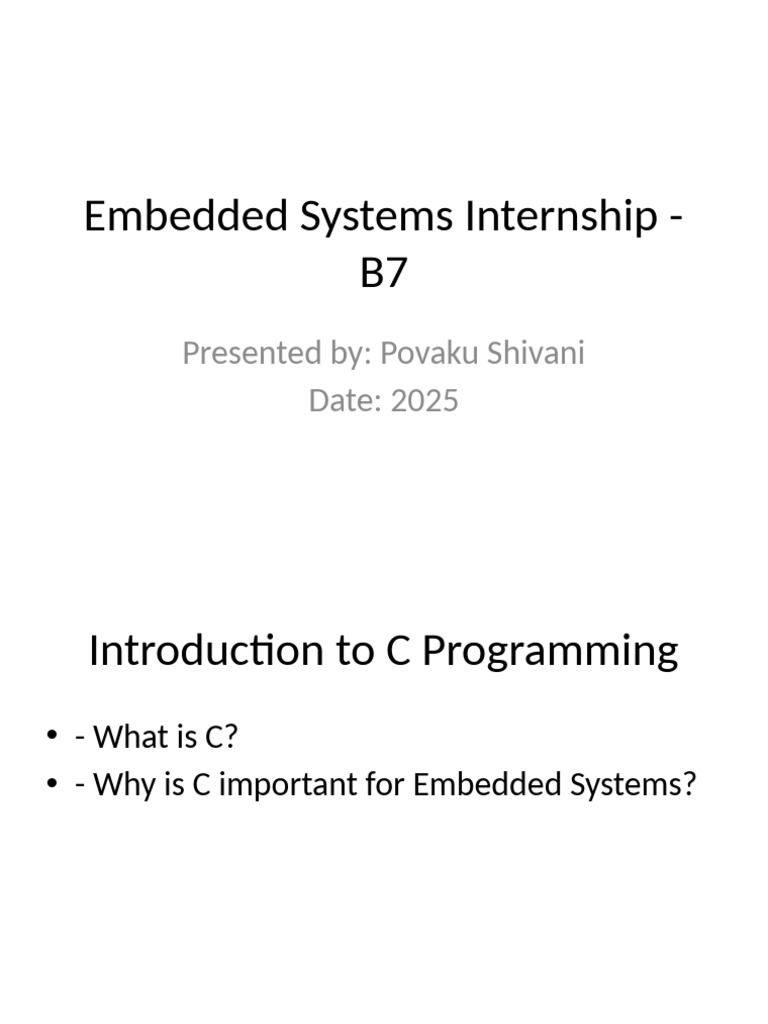 Embedded Systems Internship - B7

Presented by: Povaku Shivani
Date: 2025

Introduction to C Programming

• - What is C?
• - Why is C important for Embedded Systems?